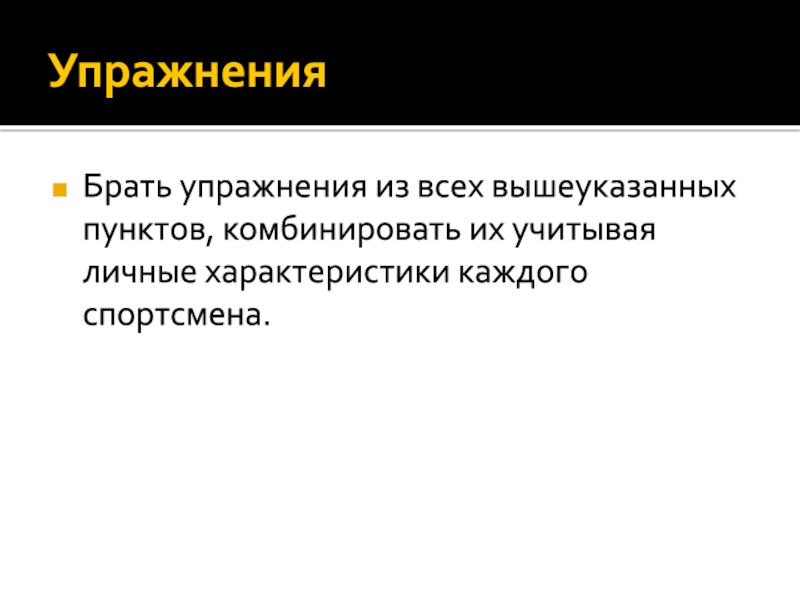 Упражнения

Брать упражнения из всех вышеуказанных пунктов, комбинировать их учитывая личные характеристики каждого спортсмена.